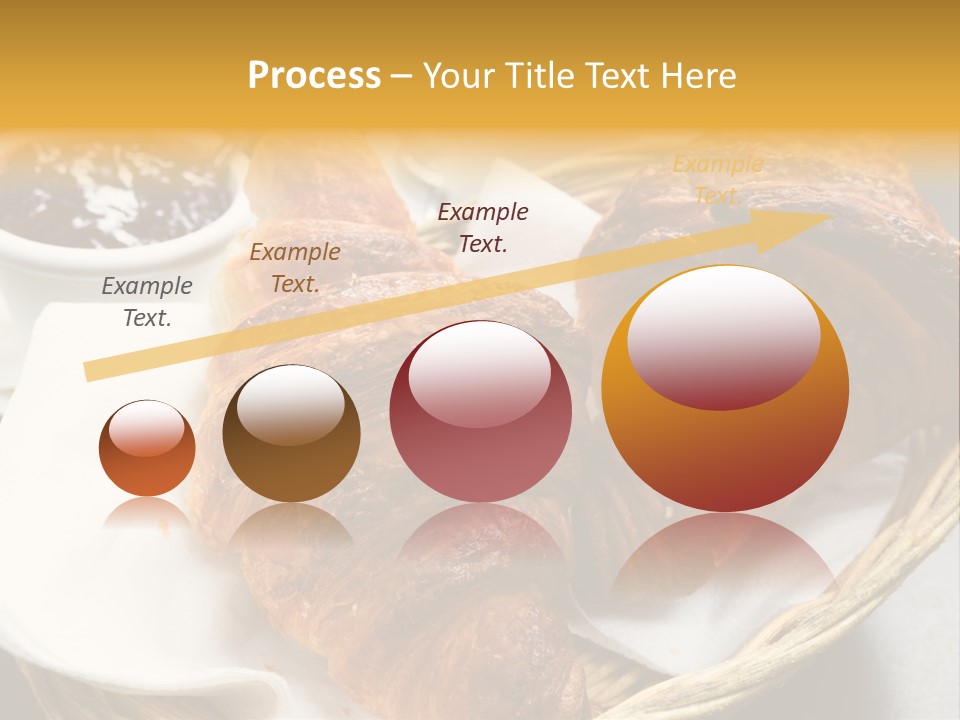 Process – Your Title Text Here

Example Text.

Example Text.

Example Text.

Example Text.